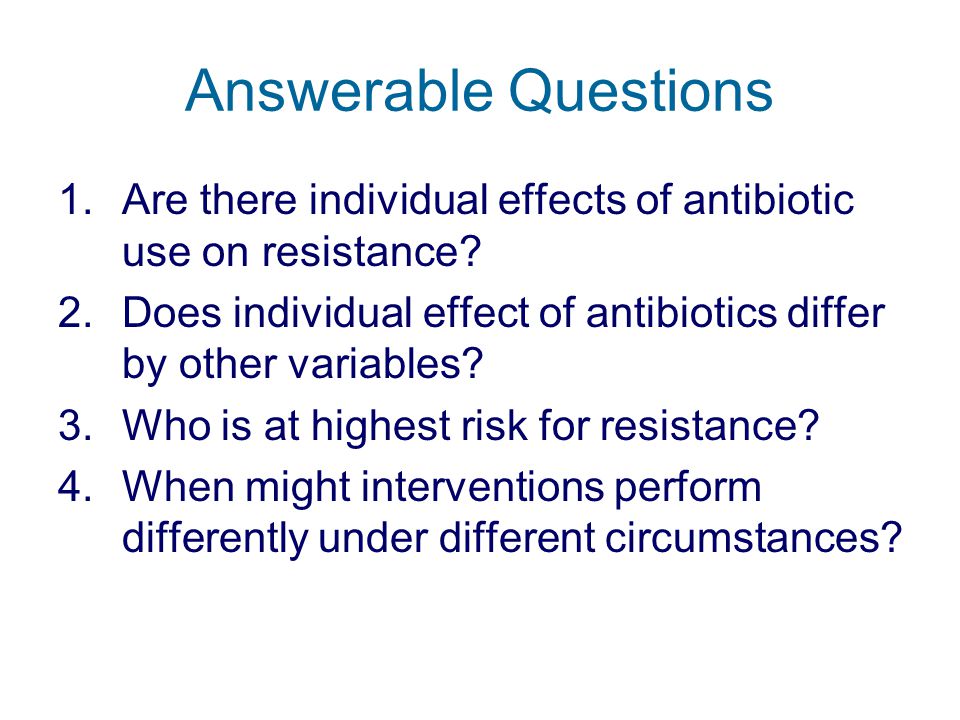 Answerable Questions

1. Are there individual effects of antibiotic use on resistance?
2. Does individual effect of antibiotics differ by other variables?
3. Who is at highest risk for resistance?
4. When might interventions perform differently under different circumstances?